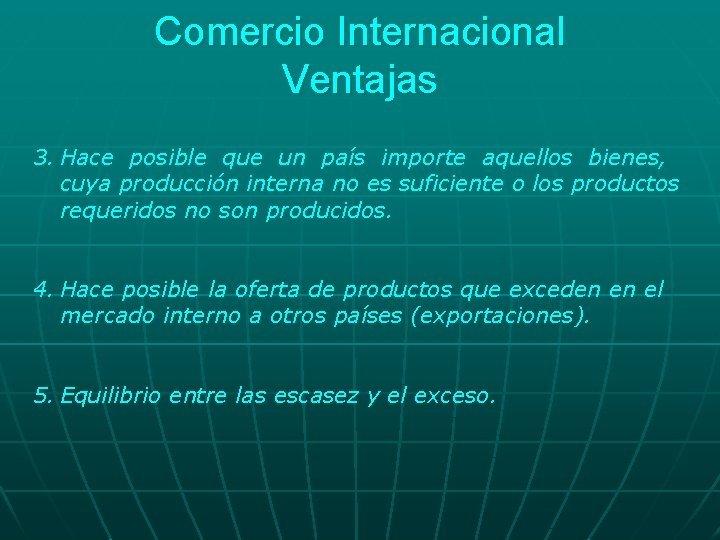 Comercio Internacional
Ventajas

3. Hace posible que un país importe aquellos bienes, cuya producción interna no es suficiente o los productos requeridos no son producidos.

4. Hace posible la oferta de productos que exceden en el mercado interno a otros países (exportaciones).

5. Equilibrio entre las escasez y el exceso.